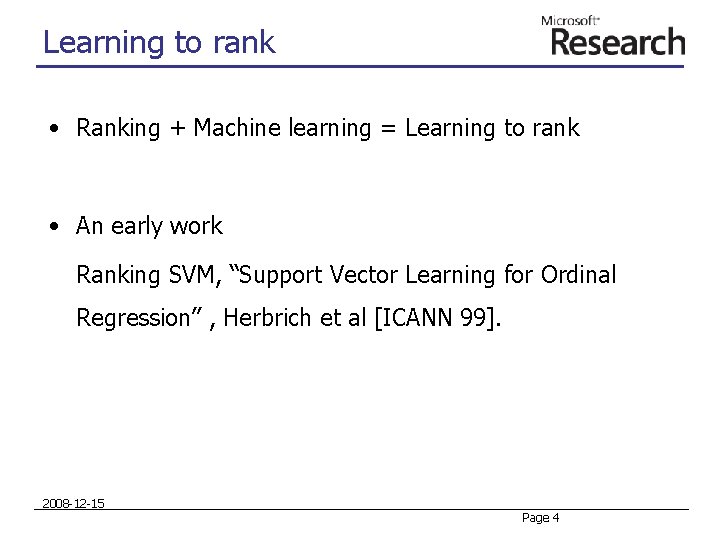 Learning to rank

Microsoft
Research

• Ranking + Machine learning = Learning to rank

• An early work

Ranking SVM, "Support Vector Learning for Ordinal Regression" , Herbrich et al [ICANN 99].

2008-12-15

Page 4